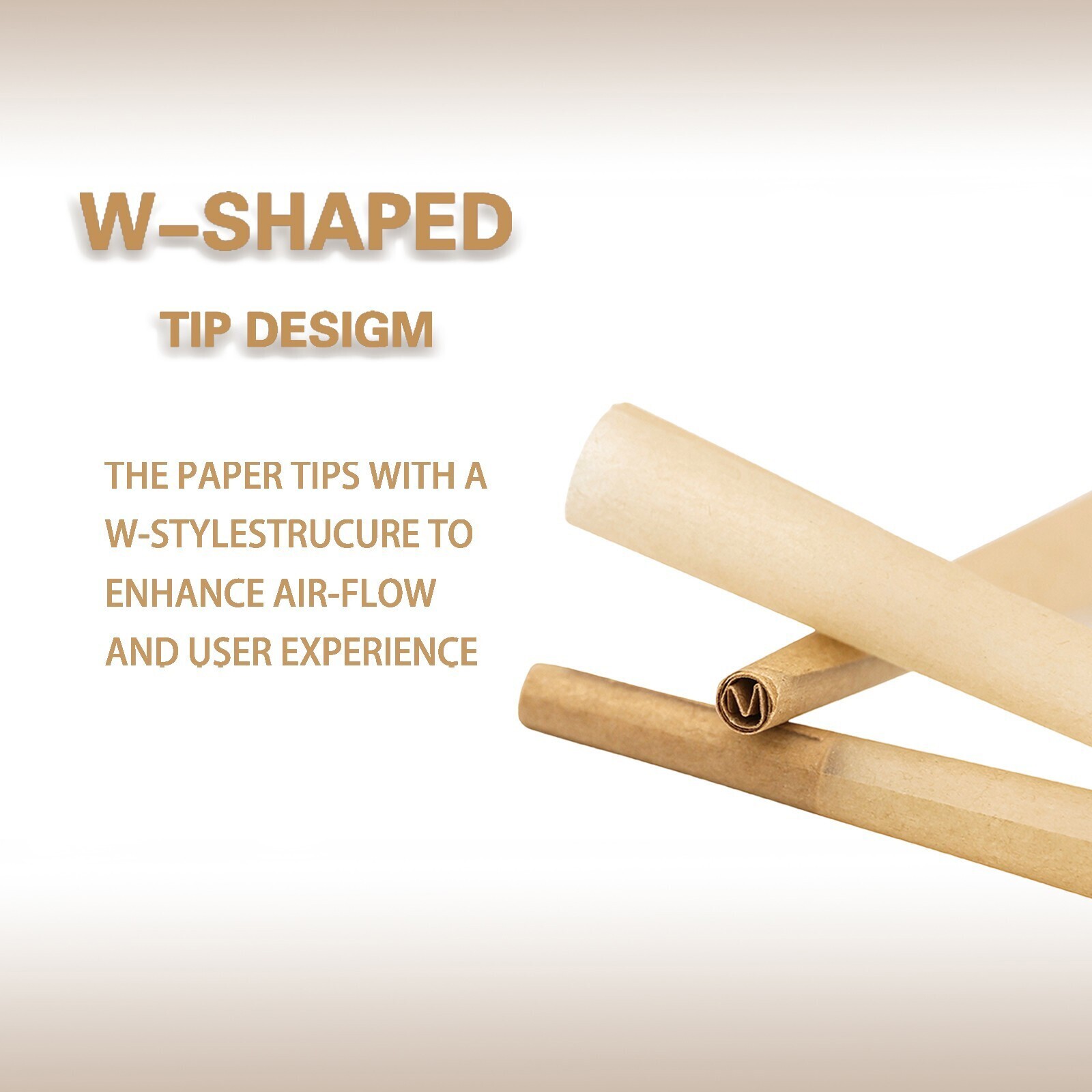 W-SHAPED

TIP DESIGM

THE PAPER TIPS WITH A W-STYLESTRUCURE TO ENHANCE AIR-FLOW AND USER EXPERIENCE